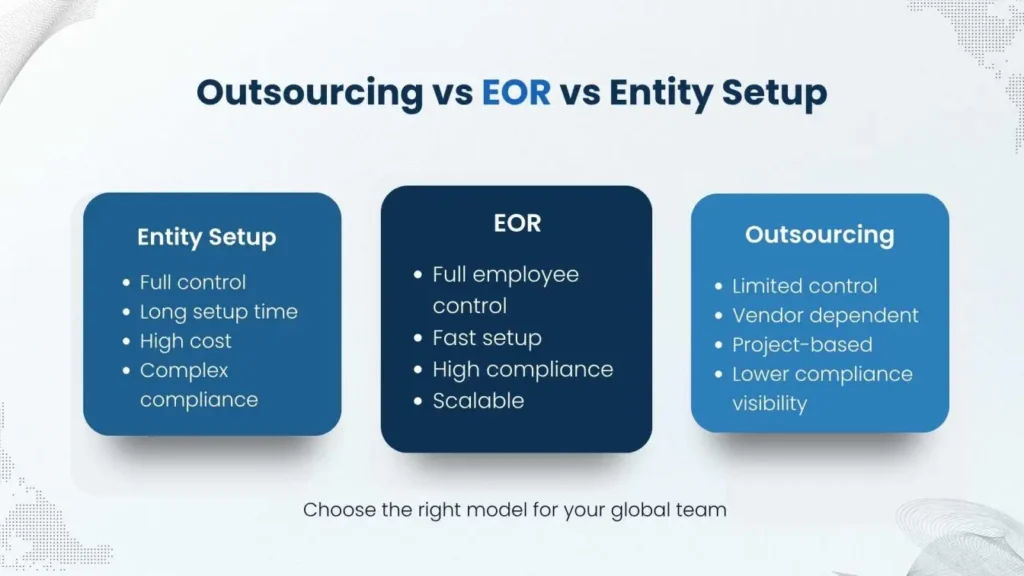 Outsourcing vs EOR vs Entity Setup

Entity Setup
- Full control
- Long setup time
- High cost
- Complex compliance

EOR
- Full employee control
- Fast setup
- High compliance
- Scalable

Outsourcing
- Limited control
- Vendor dependent
- Project-based
- Lower compliance visibility

Choose the right model for your global team